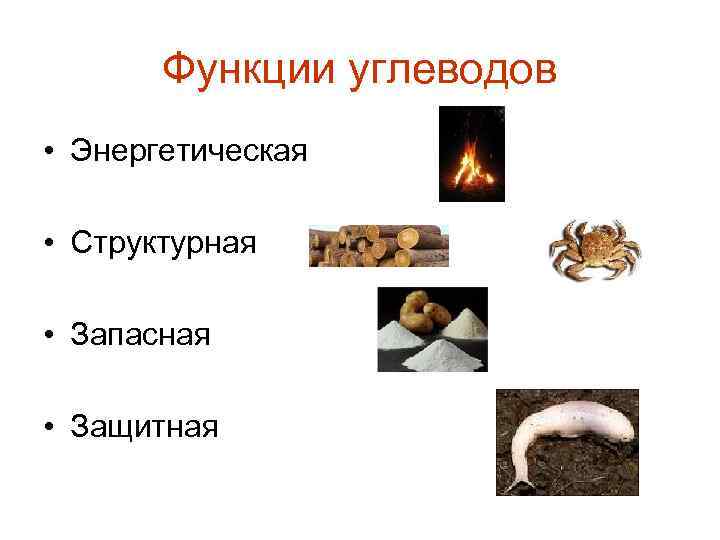 Функции углеводов

• Энергетическая

• Структурная

• Запасная

• Защитная